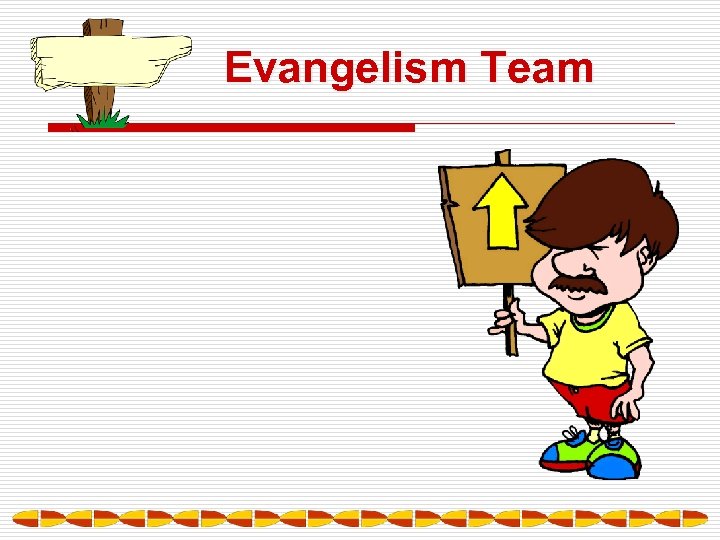 Evangelism Team